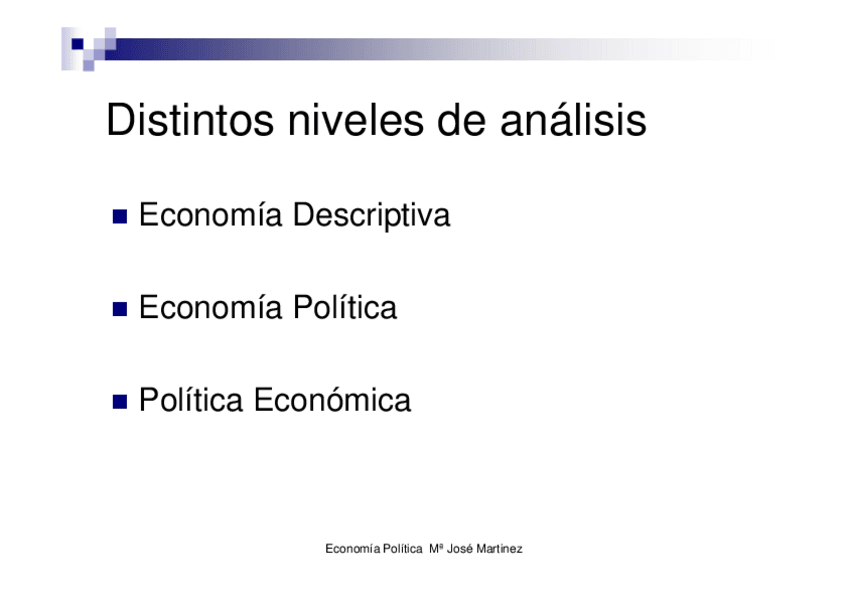 Distintos niveles de análisis

■ Economía Descriptiva

■ Economía Política

■ Política Económica

Economía Política Mª José Martinez